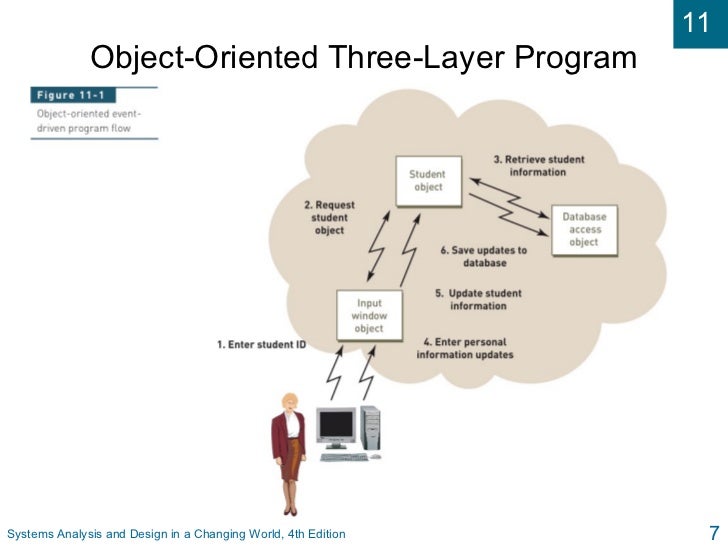 11

Object-Oriented Three-Layer Program

Figure 11-1

Object-oriented event-driven program flow

Student object

3. Retrieve student information

2. Request student object

Database access object

6. Save updates to database

5. Update student information

Input window object

1. Enter student ID

4. Enter personal information updates

Systems Analysis and Design in a Changing World, 4th Edition

7